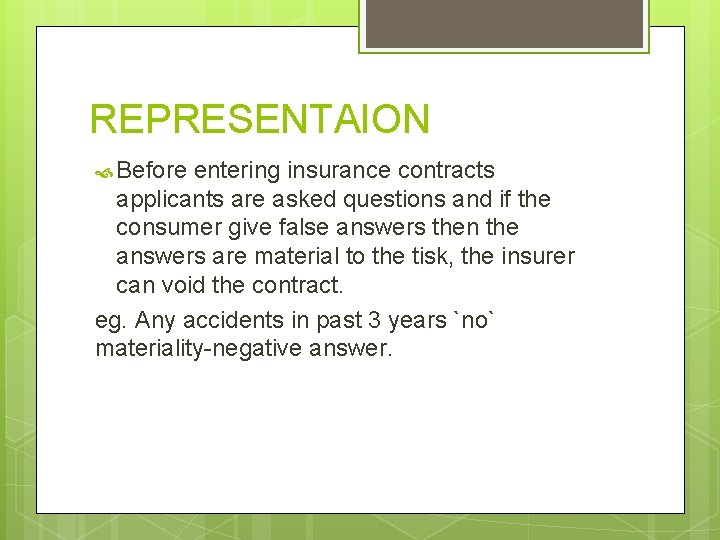 REPRESENTAION

Before entering insurance contracts applicants are asked questions and if the consumer give false answers then the answers are material to the tisk, the insurer can void the contract.

eg. Any accidents in past 3 years `no` materiality-negative answer.